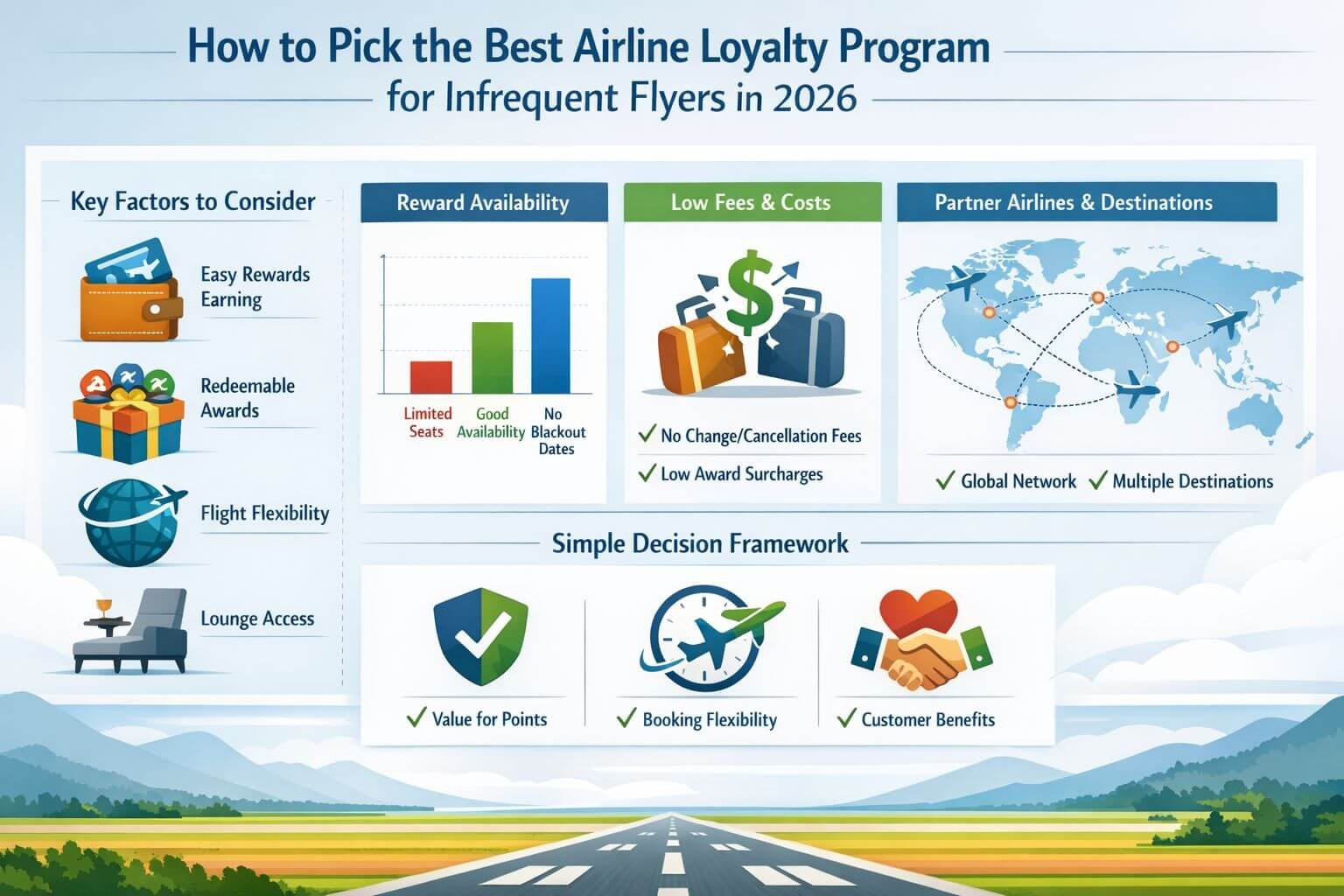 How to Pick the Best Airline Loyalty Program
for Infrequent Flyers in 2026

Key Factors to Consider

Easy Rewards Earning

Redeemable Awards

Flight Flexibility

Lounge Access

Reward Availability

Limited Seats
Good Availability
No Blackout Dates

Low Fees & Costs

$

✓ No Change/Cancellation Fees

✓ Low Award Surcharges

Partner Airlines & Destinations

✓ Global Network ✓ Multiple Destinations

Simple Decision Framework

✓ Value for Points

✓ Booking Flexibility

✓ Customer Benefits